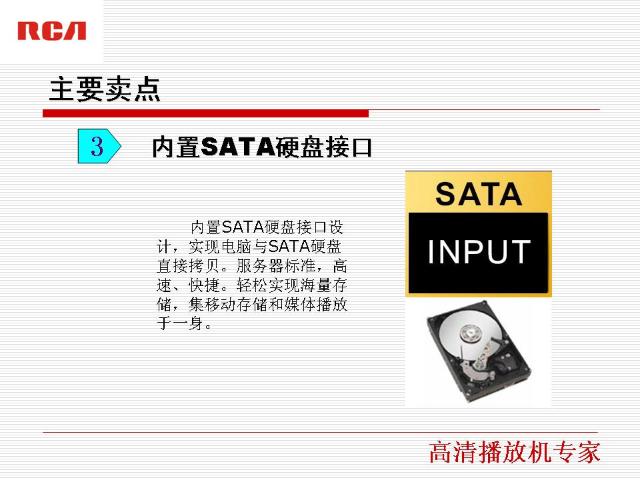 RCA

主要卖点

3

内置SATA硬盘接口

内置SATA硬盘接口设计，实现电脑与SATA硬盘直接拷贝。服务器标准，高速、快捷。轻松实现海量存储，集移动存储和媒体播放于一身。

SATA

INPUT

高清播放机专家